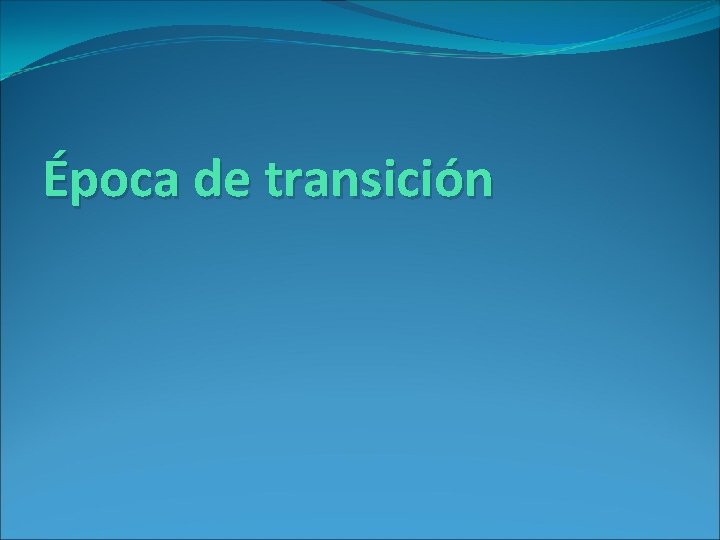 Época de transición